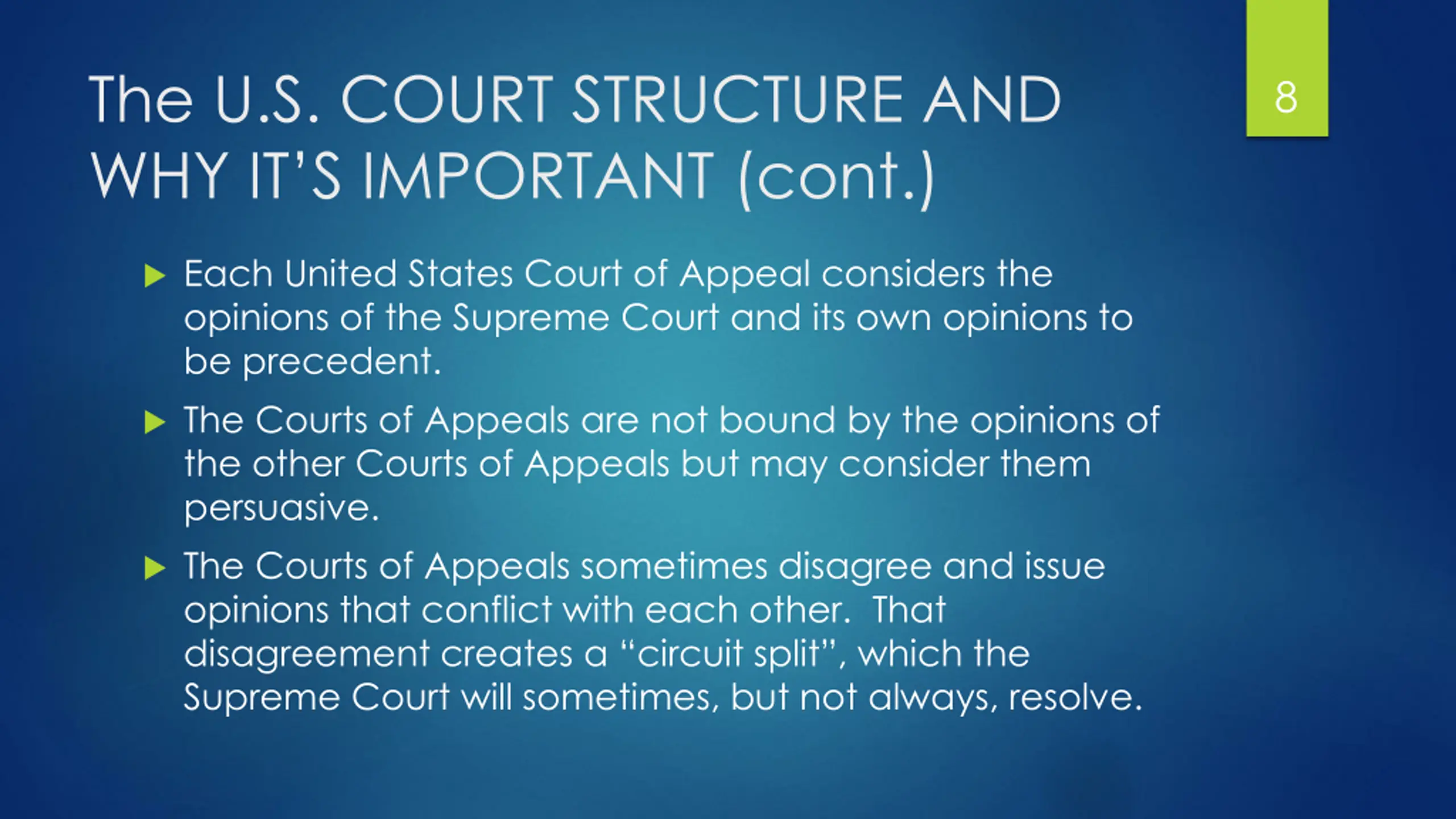 The U.S. COURT STRUCTURE AND WHY IT'S IMPORTANT (cont.)

8

Each United States Court of Appeal considers the opinions of the Supreme Court and its own opinions to be precedent.

The Courts of Appeals are not bound by the opinions of the other Courts of Appeals but may consider them persuasive.

The Courts of Appeals sometimes disagree and issue opinions that conflict with each other. That disagreement creates a "circuit split", which the Supreme Court will sometimes, but not always, resolve.